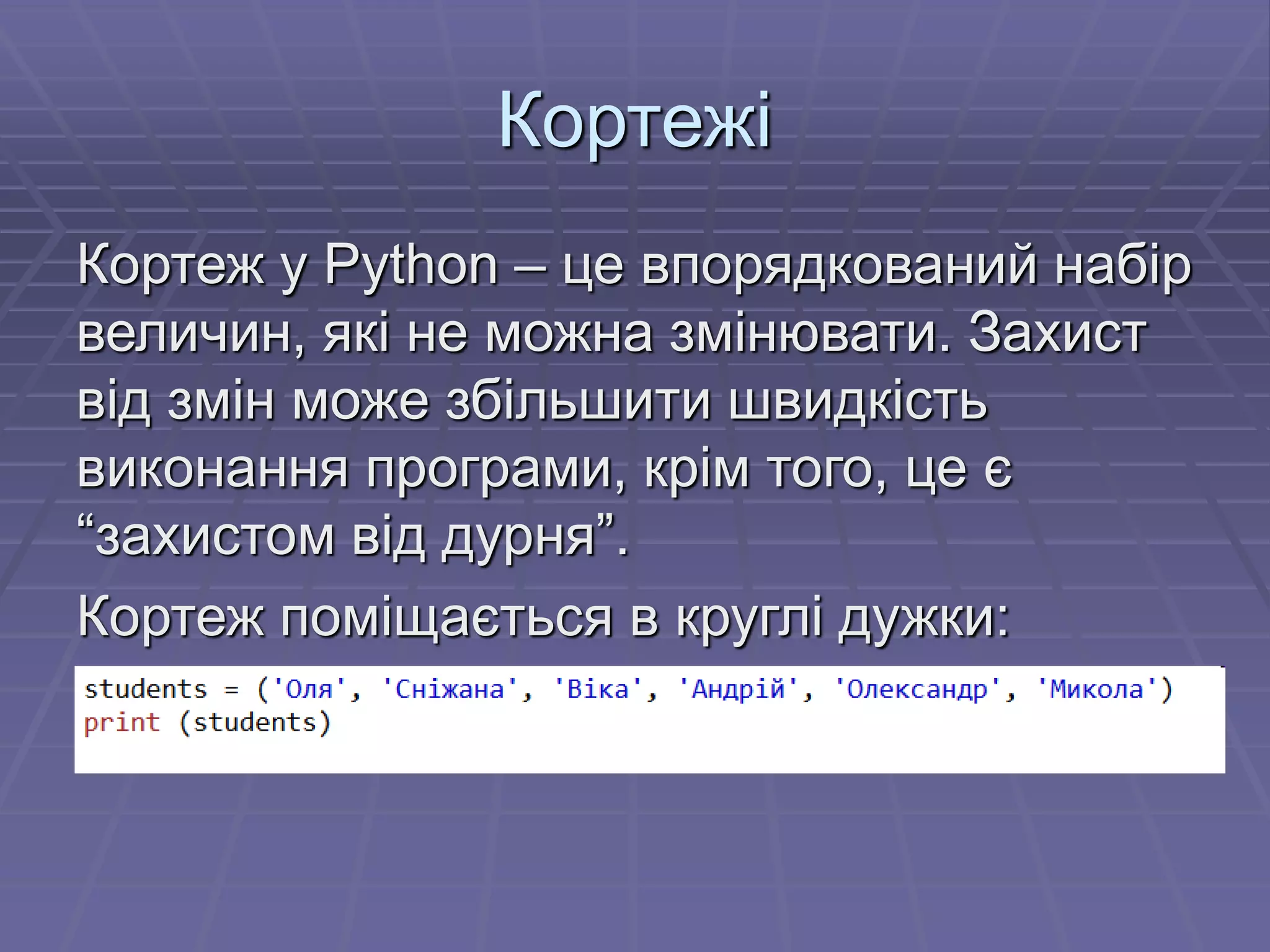 Кортежі

Кортеж у Python – це впорядкований набір величин, які не можна змінювати. Захист від змін може збільшити швидкість виконання програми, крім того, це є “захистом від дурня”.

Кортеж поміщається в круглі дужки:

students = ('Оля', 'Сніжана', 'Віка', 'Андрій', 'Олександр', 'Микола')
print (students)